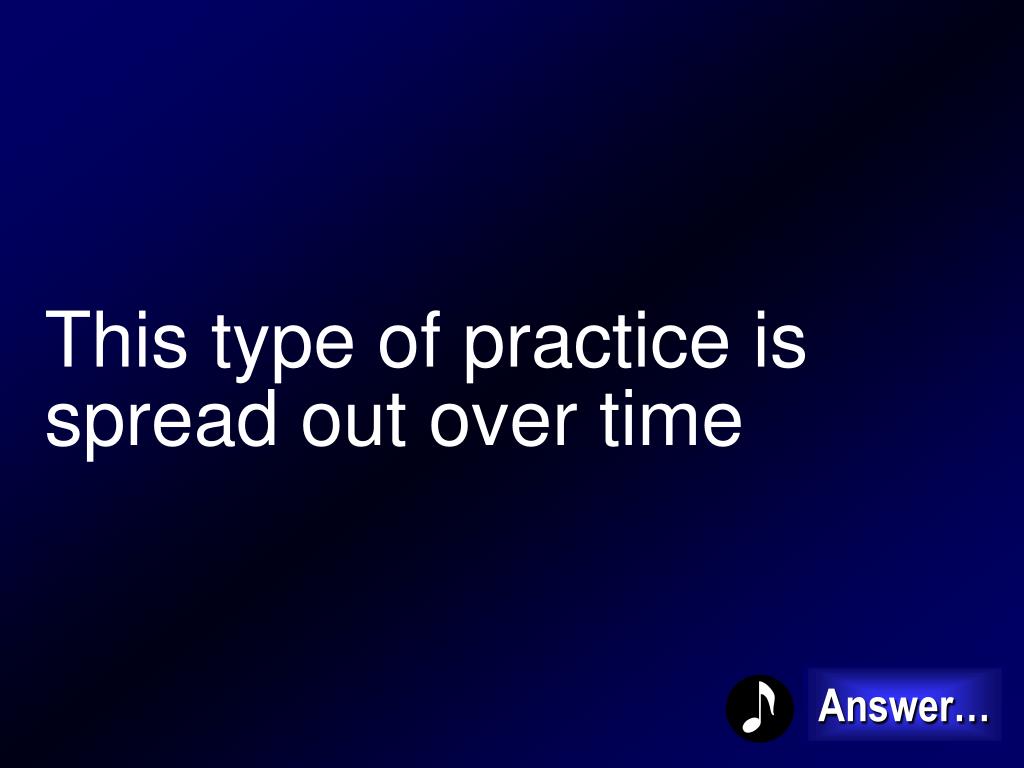 This type of practice is spread out over time

Answer…